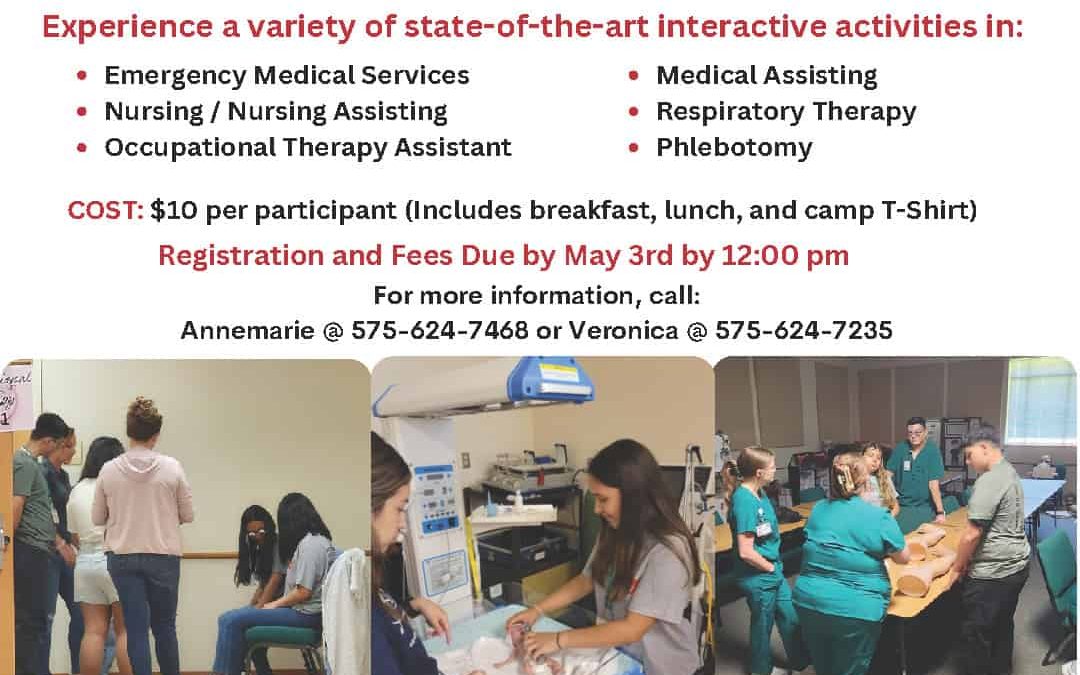 Experience a variety of state-of-the-art interactive activities in:

• Emergency Medical Services
• Nursing / Nursing Assisting
• Occupational Therapy Assistant

• Medical Assisting
• Respiratory Therapy
• Phlebotomy

COST: $10 per participant (Includes breakfast, lunch, and camp T-Shirt)

Registration and Fees Due by May 3rd by 12:00 pm

For more information, call:
Annemarie @ 575-624-7468 or Veronica @ 575-624-7235